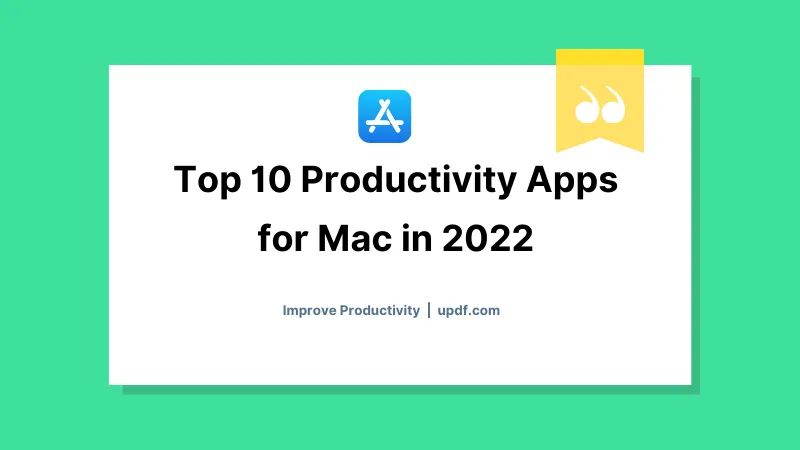 Top 10 Productivity Apps for Mac in 2022

Improve Productivity | updf.com